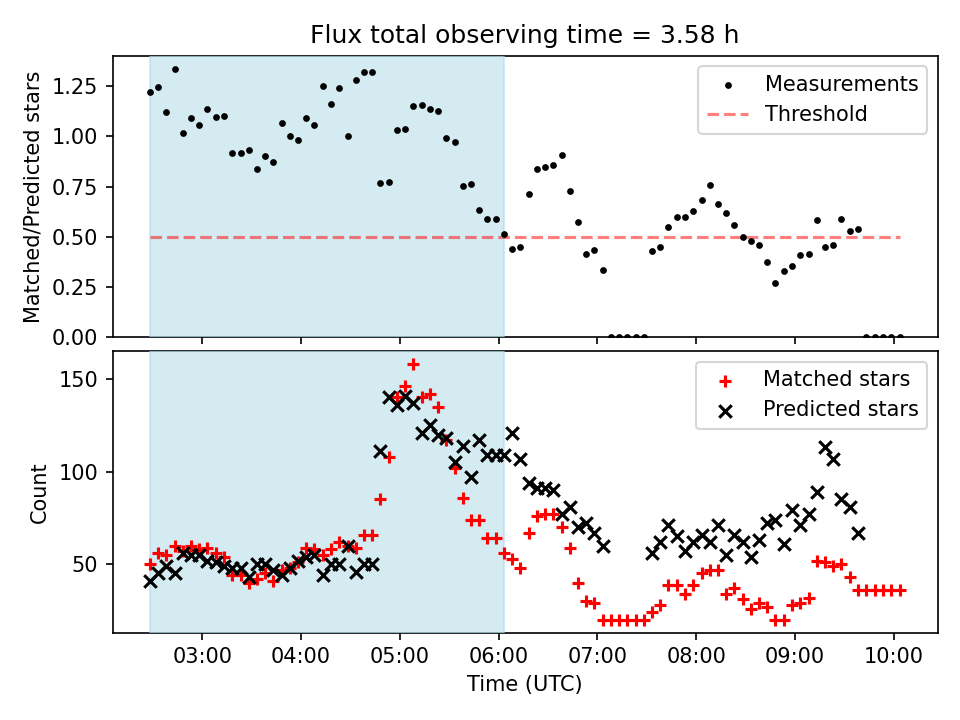 Flux total observing time = 3.58 h

Matched/Predicted stars

1.25
1.00
0.75
0.50
0.25
0.00

Measurements
Threshold

Count

150
100
50

Matched stars
Predicted stars

03:00
04:00
05:00
06:00
07:00
08:00
09:00
10:00

Time (UTC)